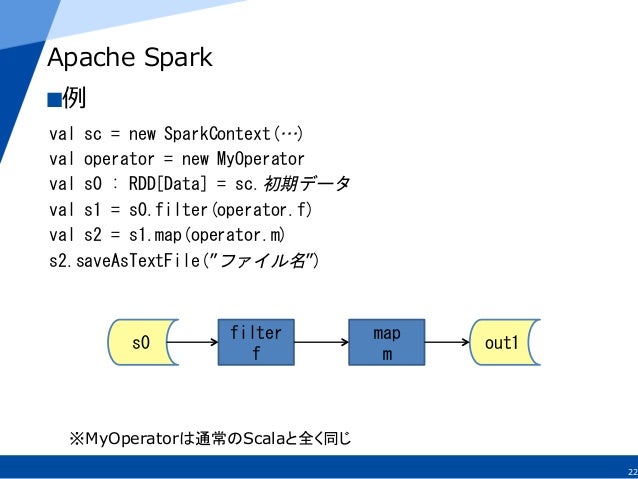 Apache Spark

■例

val sc = new SparkContext(…)
val operator = new MyOperator
val s0 : RDD[Data] = sc.初期データ
val s1 = s0.filter(operator.f)
val s2 = s1.map(operator.m)
s2.saveAsTextFile("ファイル名")

s0

filter
f

map
m

out1

※MyOperatorは通常のScalaと全く同じ

22